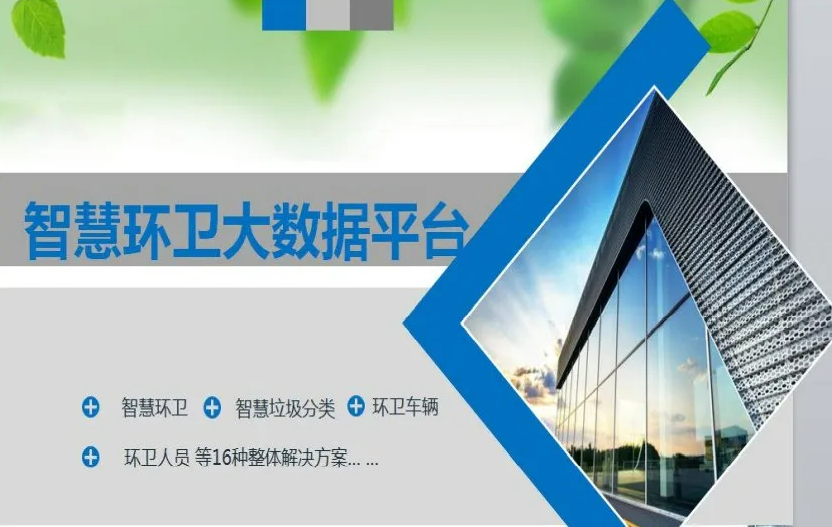 智慧环卫大数据平台

智慧环卫 智慧垃圾分类 环卫车辆

环卫人员 等16种整体解决方案... ...